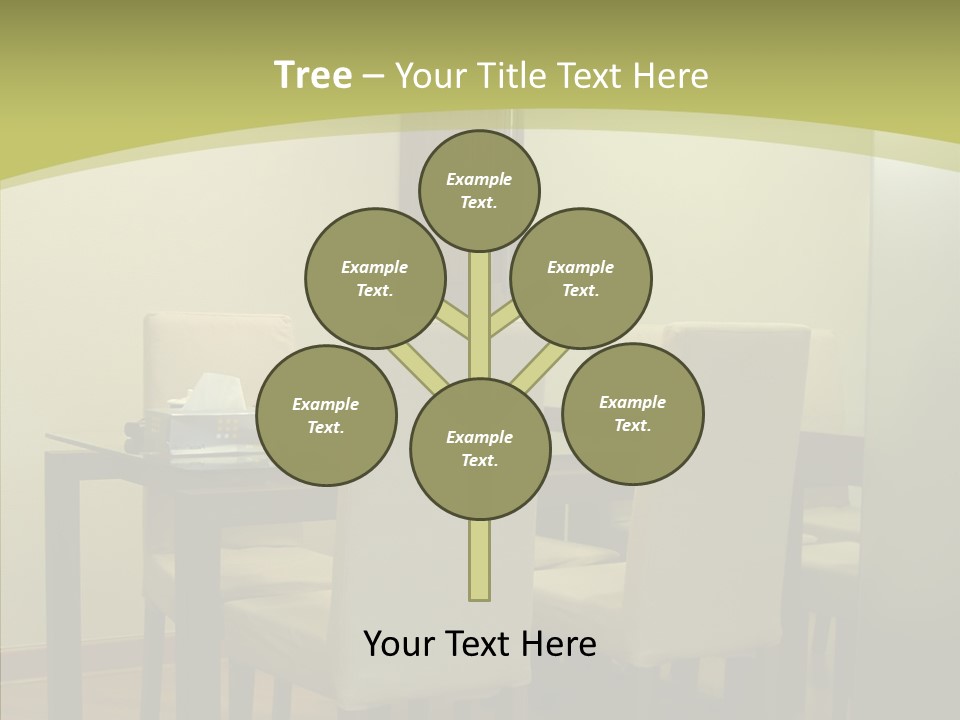 Tree – Your Title Text Here

Example Text.

Example Text.

Example Text.

Example Text.

Example Text.

Example Text.

Your Text Here